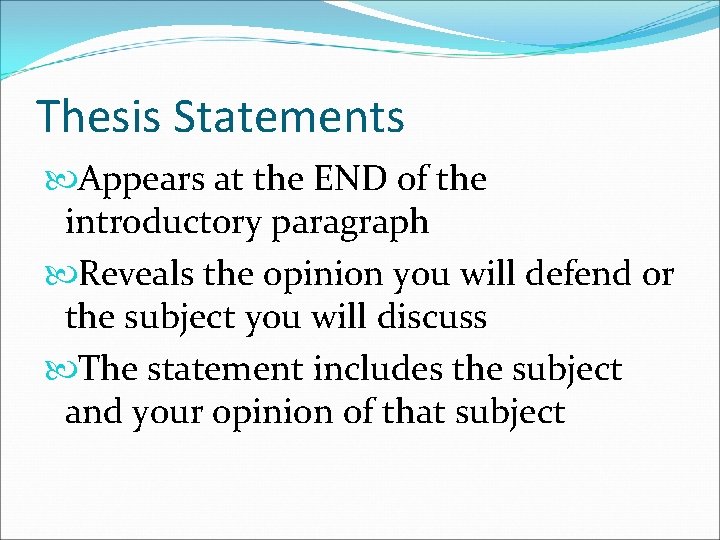 Thesis Statements

Appears at the END of the introductory paragraph

Reveals the opinion you will defend or the subject you will discuss

The statement includes the subject and your opinion of that subject